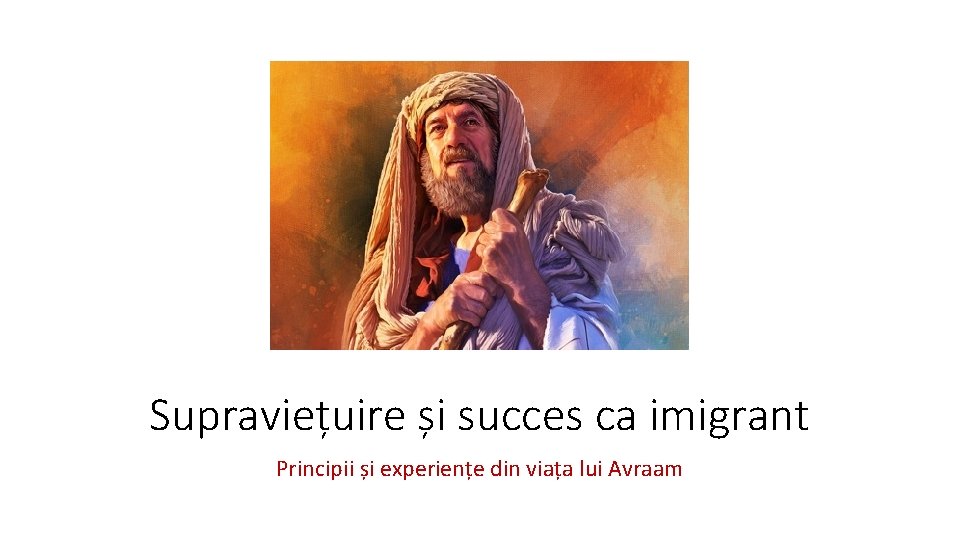 Supraviețuire și succes ca imigrant

Principii și experiențe din viața lui Avraam